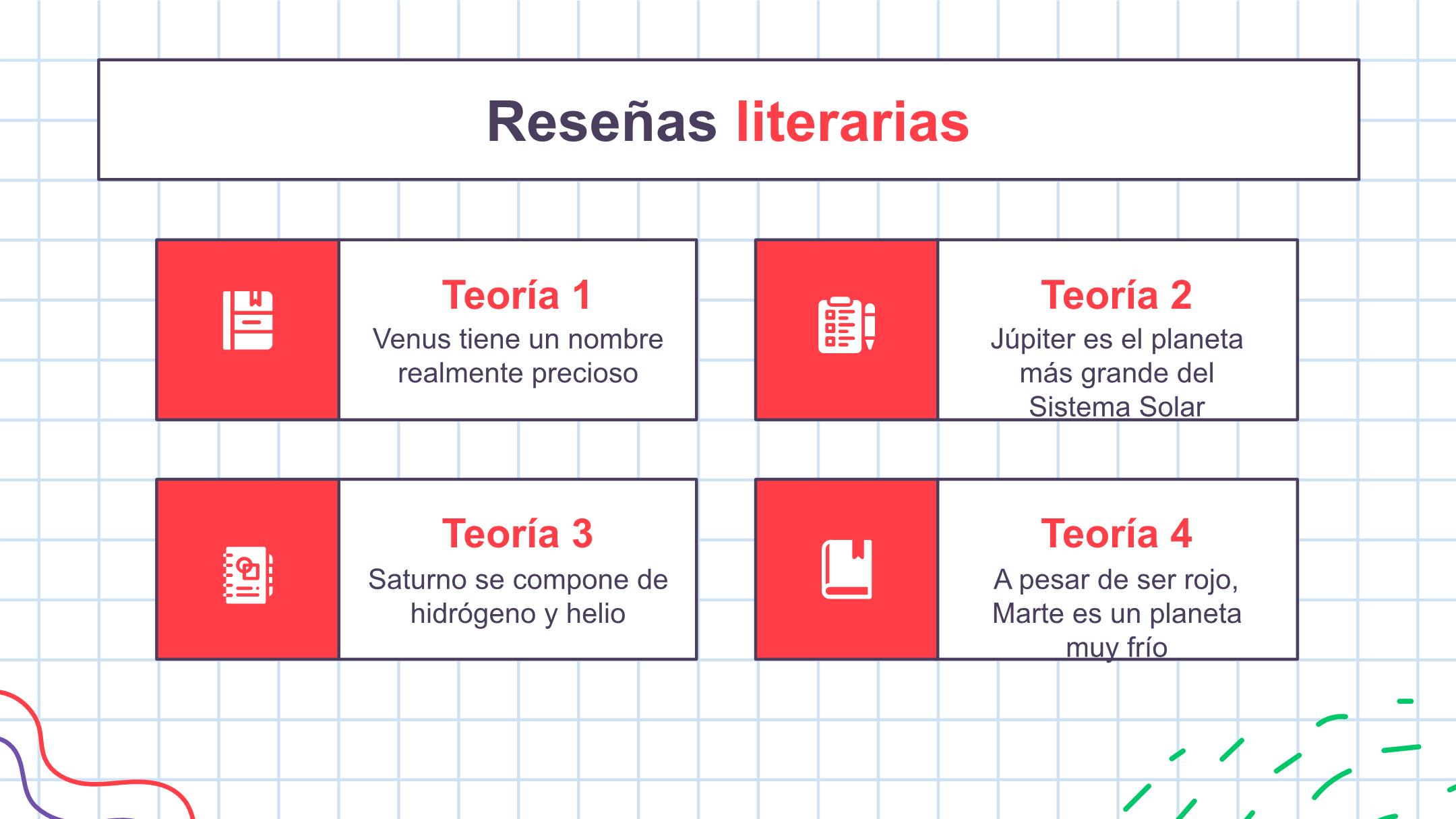 Reseñas literarias

Teoría 1
Venus tiene un nombre realmente precioso

Teoría 2
Júpiter es el planeta más grande del Sistema Solar

Teoría 3
Saturno se compone de hidrógeno y helio

Teoría 4
A pesar de ser rojo, Marte es un planeta muy frío